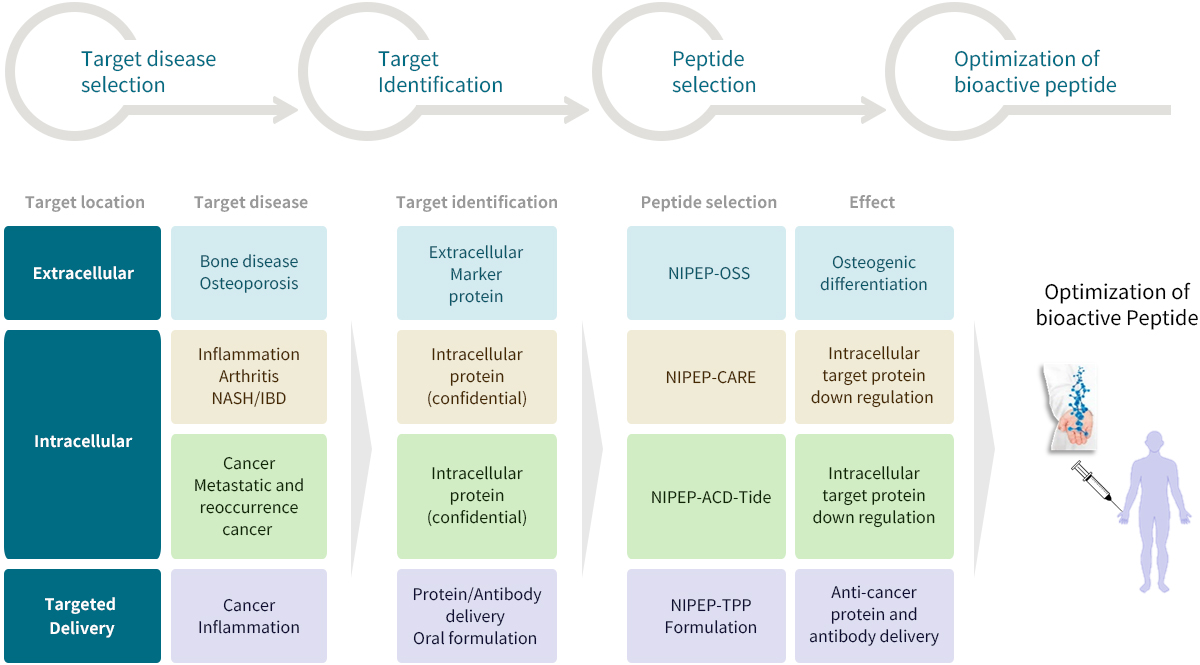 Target disease selection

Target Identification

Peptide selection

Optimization of bioactive peptide

| Target location | Target disease | Target identification | Peptide selection | Effect |
|---|---|---|---|---|
| Extracellular | Bone disease Osteoporosis | Extracellular Marker protein | NIPEP-OSS | Osteogenic differentiation |
| Intracellular | Inflammation Arthritis NASH/IBD | Intracellular protein (confidential) | NIPEP-CARE | Intracellular target protein down regulation |
| Intracellular | Cancer Metastatic and reoccurrence cancer | Intracellular protein (confidential) | NIPEP-ACD-Tide | Intracellular target protein down regulation |
| Targeted Delivery | Cancer Inflammation | Protein/Antibody delivery Oral formulation | NIPEP-TPP Formulation | Anti-cancer protein and antibody delivery |

Optimization of bioactive Peptide